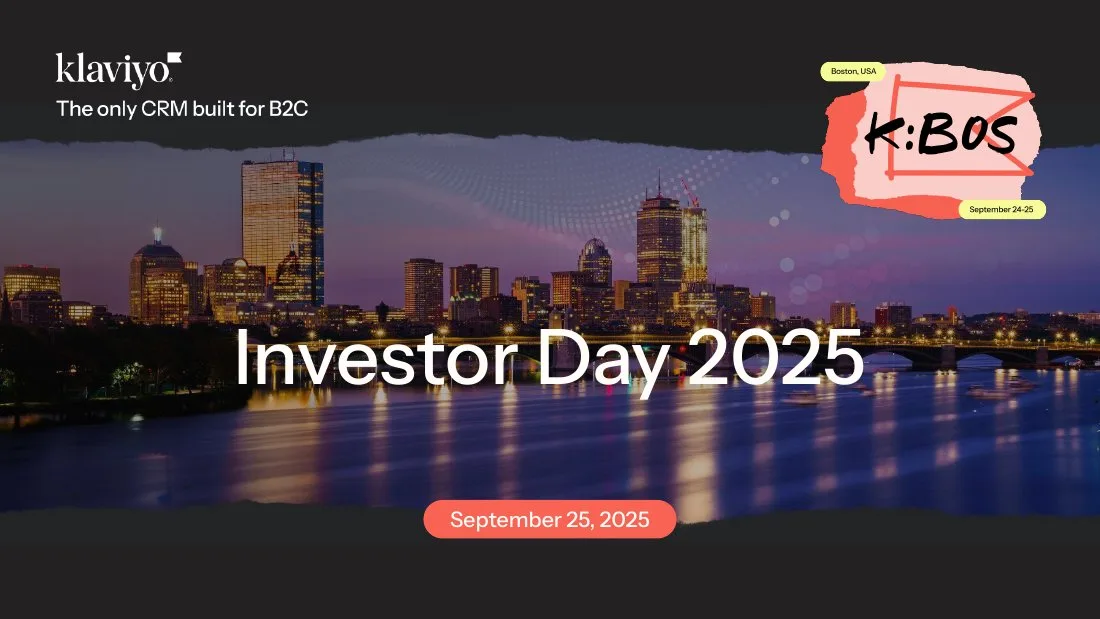 klaviyo

The only CRM built for B2C

Boston, USA

K:BOS

September 24-25

Investor Day 2025

September 25, 2025